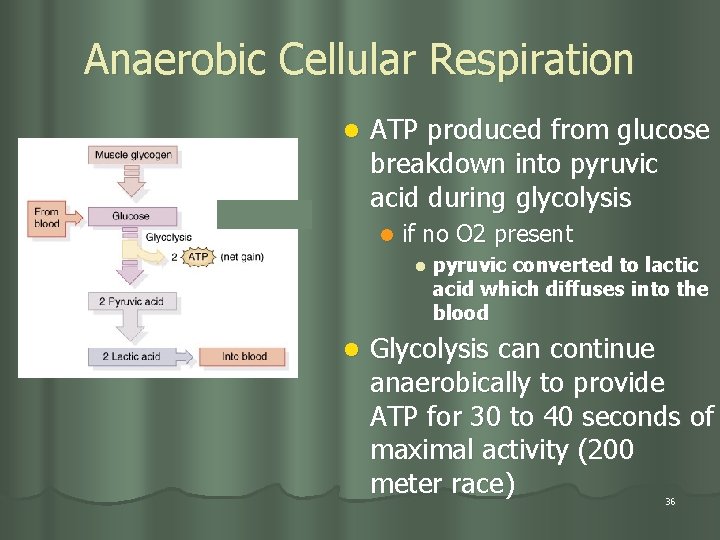 Anaerobic Cellular Respiration

Muscle glycogen

From blood

Glucose

Glycolysis

2 ATP (net gain)

2 Pyruvic acid

2 Lactic acid

Into blood

- ATP produced from glucose breakdown into pyruvic acid during glycolysis
  - if no O2 present
    - pyruvic converted to lactic acid which diffuses into the blood
- Glycolysis can continue anaerobically to provide ATP for 30 to 40 seconds of maximal activity (200 meter race)

36